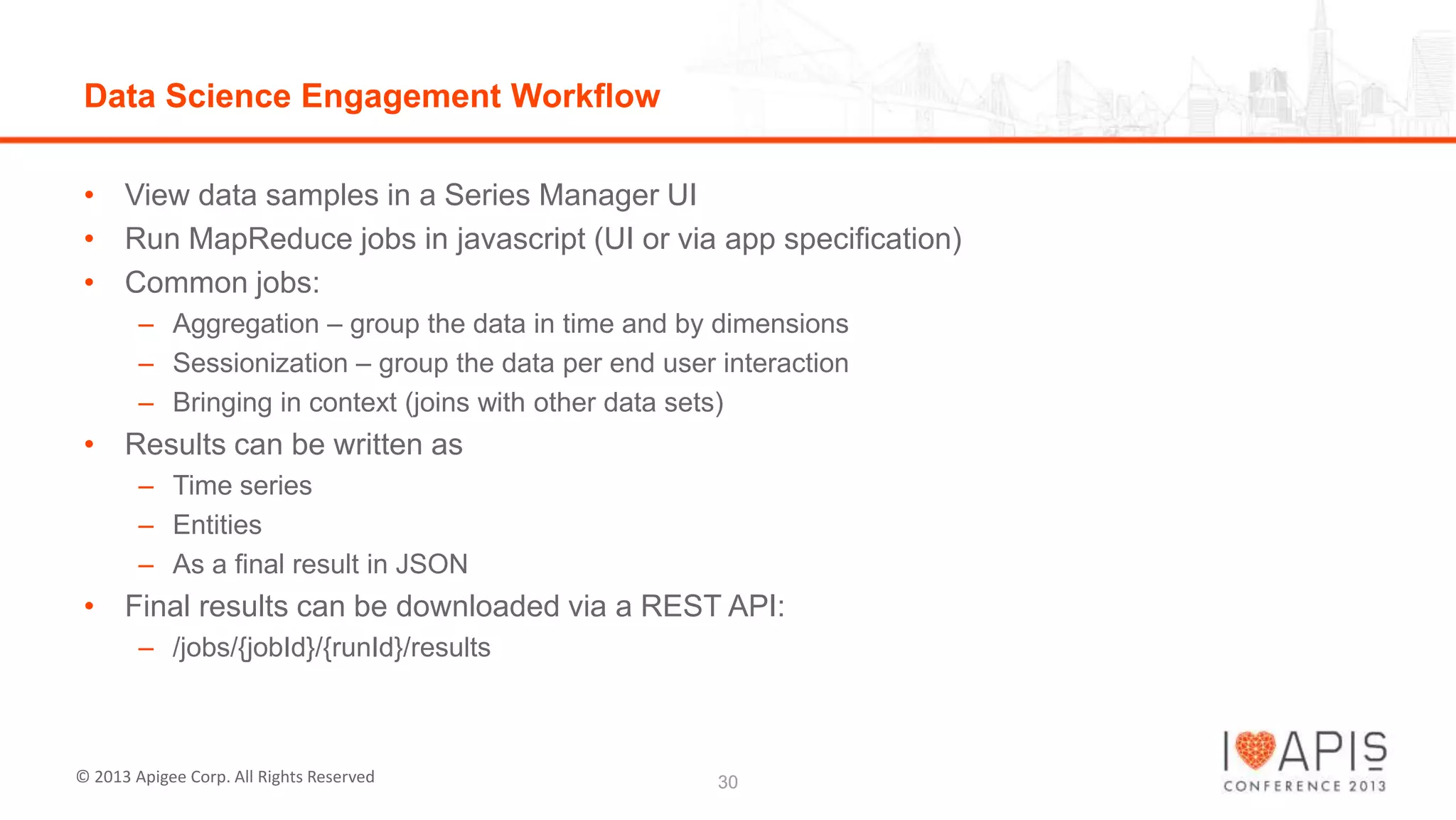 Data Science Engagement Workflow

• View data samples in a Series Manager UI
• Run MapReduce jobs in javascript (UI or via app specification)
• Common jobs:
  – Aggregation – group the data in time and by dimensions
  – Sessionization – group the data per end user interaction
  – Bringing in context (joins with other data sets)
• Results can be written as
  – Time series
  – Entities
  – As a final result in JSON
• Final results can be downloaded via a REST API:
  – /jobs/{jobId}/{runId}/results

© 2013 Apigee Corp. All Rights Reserved

30

I APIS
CONFERENCE 2013